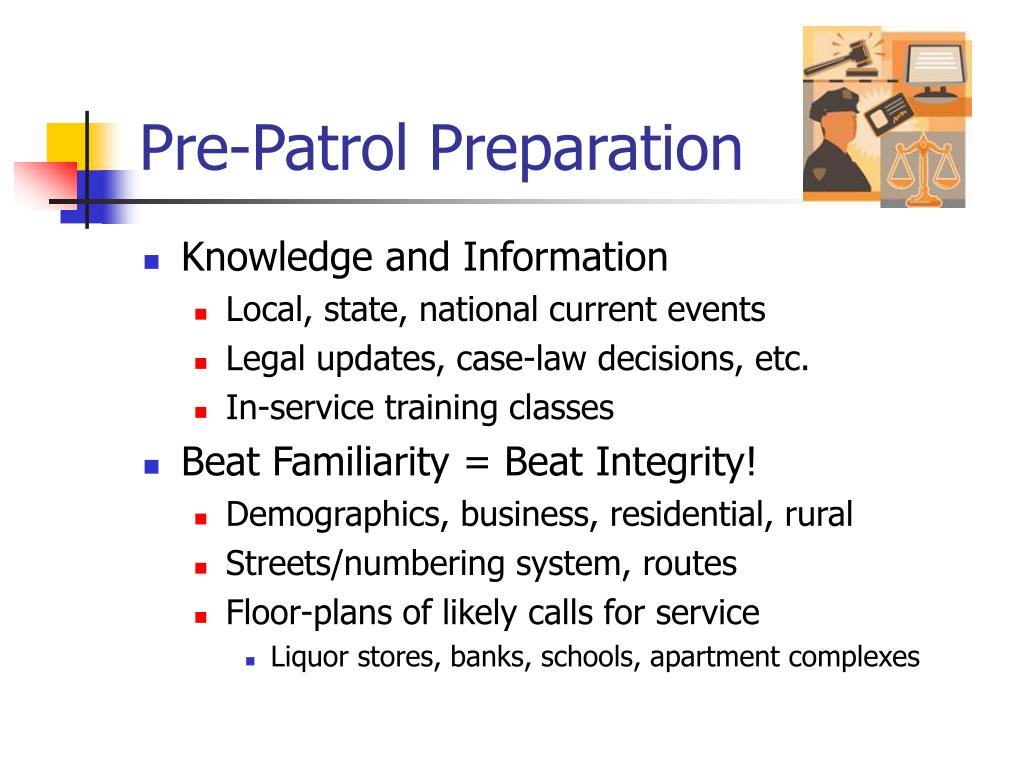 Pre-Patrol Preparation

- Knowledge and Information
  - Local, state, national current events
  - Legal updates, case-law decisions, etc.
  - In-service training classes
- Beat Familiarity = Beat Integrity!
  - Demographics, business, residential, rural
  - Streets/numbering system, routes
  - Floor-plans of likely calls for service
    - Liquor stores, banks, schools, apartment complexes